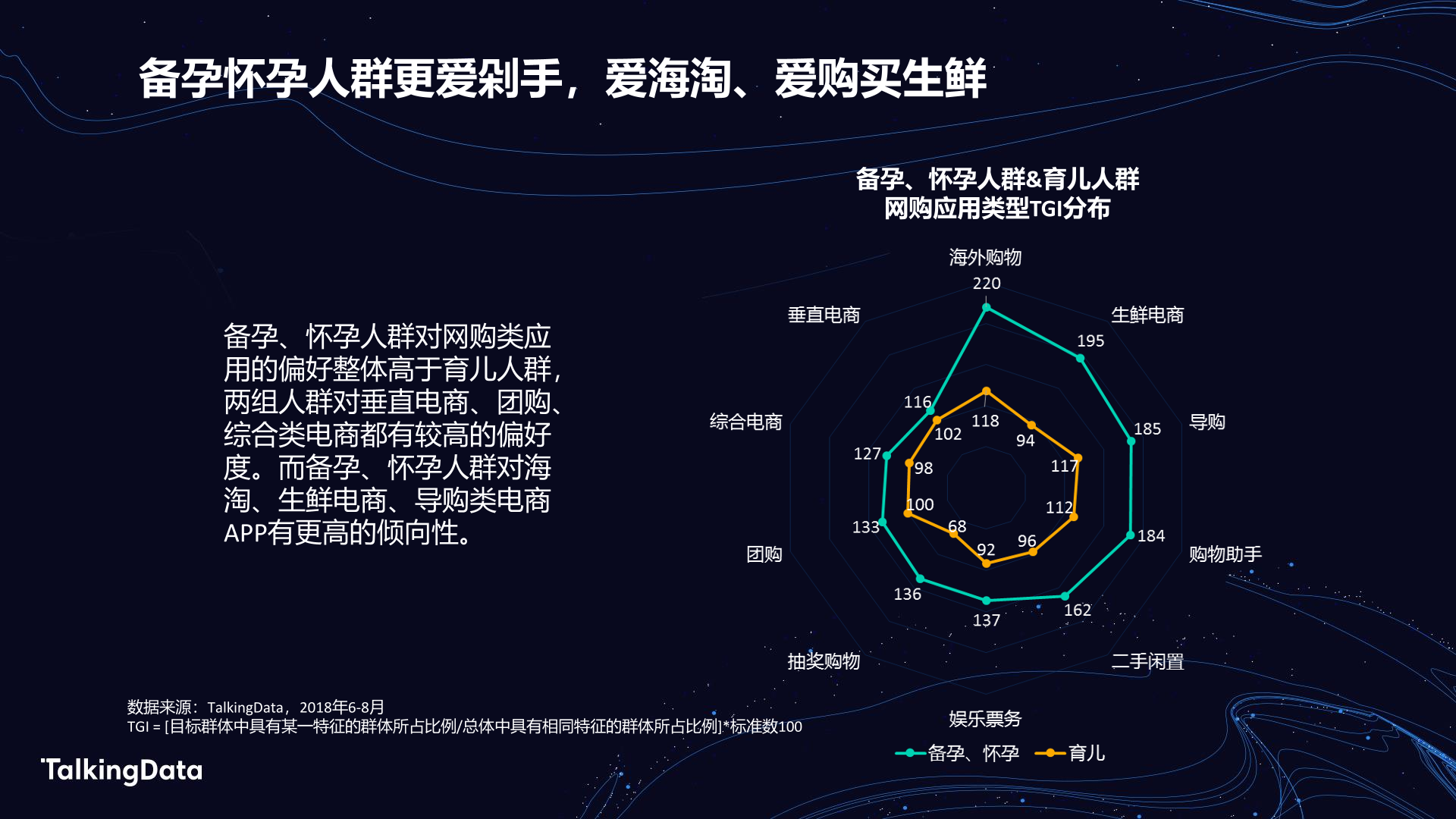 备孕怀孕人群更爱剁手，爱海淘、爱购买生鲜

备孕、怀孕人群对网购类应用的偏好整体高于育儿人群，两组人群对垂直电商、团购、综合类电商都有较高的偏好度。而备孕、怀孕人群对海淘、生鲜电商、导购类电商APP有更高的倾向性。

备孕、怀孕人群&育儿人群
网购应用类型TGI分布

海外购物
220
生鲜电商
195
导购
185
购物助手
184
二手闲置
162
娱乐票务
137
抽奖购物
136
团购
133
综合电商
127
垂直电商
116
118
94
117
112
96
92
68
100
98
102

备孕、怀孕　育儿

数据来源：TalkingData，2018年6-8月
TGI = [目标群体中具有某一特征的群体所占比例/总体中具有相同特征的群体所占比例]*标准数100

TalkingData